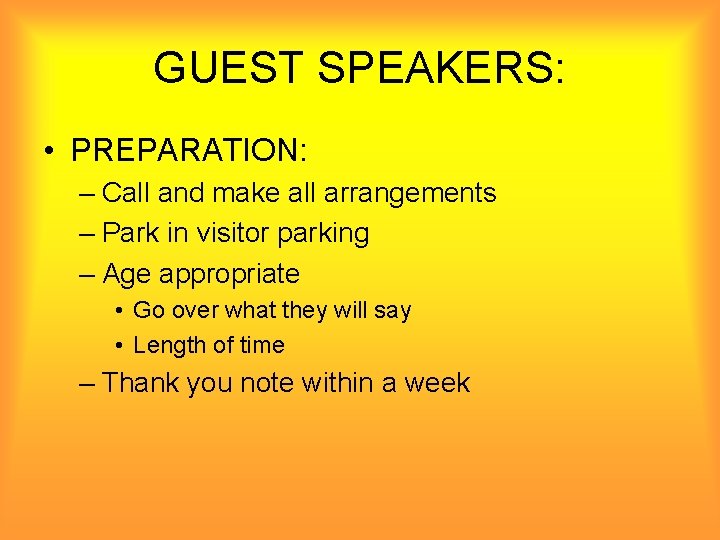 GUEST SPEAKERS:

• PREPARATION:
– Call and make all arrangements
– Park in visitor parking
– Age appropriate
• Go over what they will say
• Length of time
– Thank you note within a week